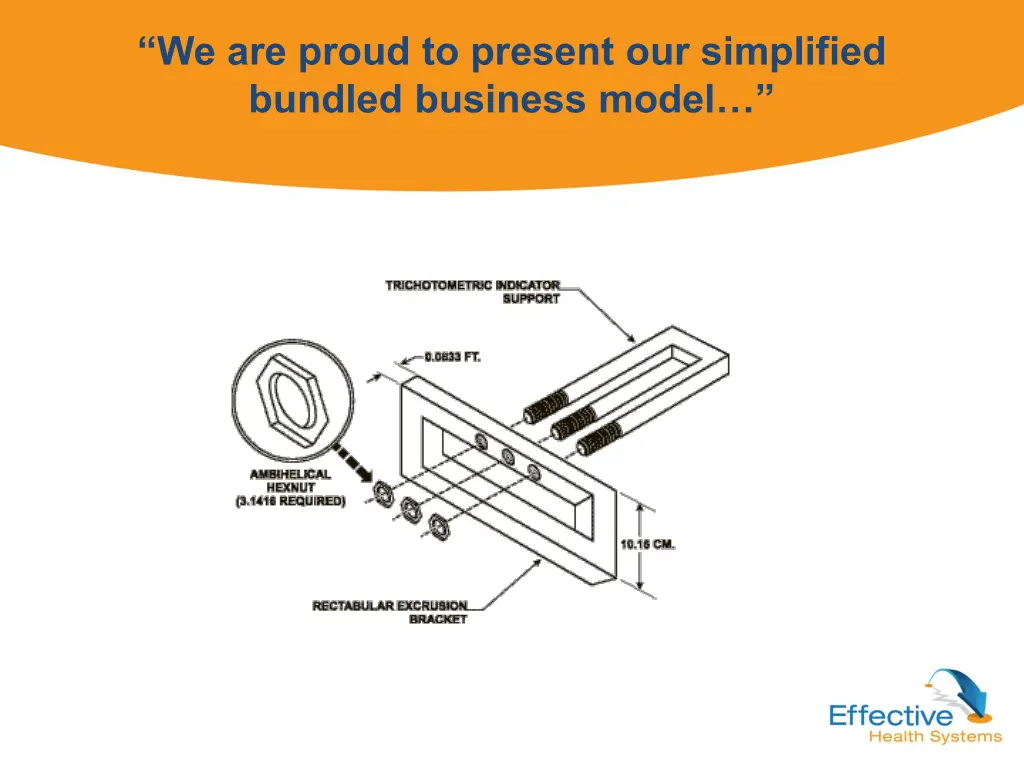 “We are proud to present our simplified bundled business model…”

TRICHOTOMETRIC INDICATOR SUPPORT

0.0833 FT.

AMBIHELICAL HEXNUT (3.1416 REQUIRED)

10.16 CM.

RECTABULAR EXCRUSION BRACKET

Effective Health Systems